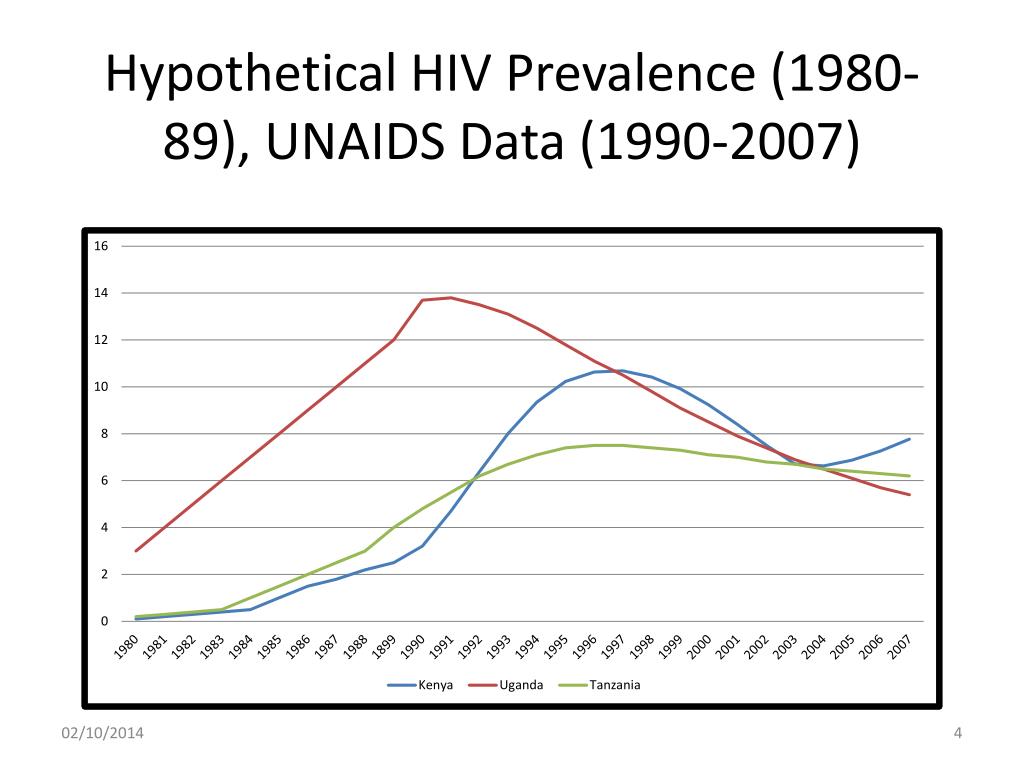 Hypothetical HIV Prevalence (1980-89), UNAIDS Data (1990-2007)

16
14
12
10
8
6
4
2
0

1980 1981 1982 1983 1984 1985 1986 1987 1988 1899 1990 1991 1992 1993 1994 1995 1996 1997 1998 1999 2000 2001 2002 2003 2004 2005 2006 2007

Kenya Uganda Tanzania

02/10/2014

4